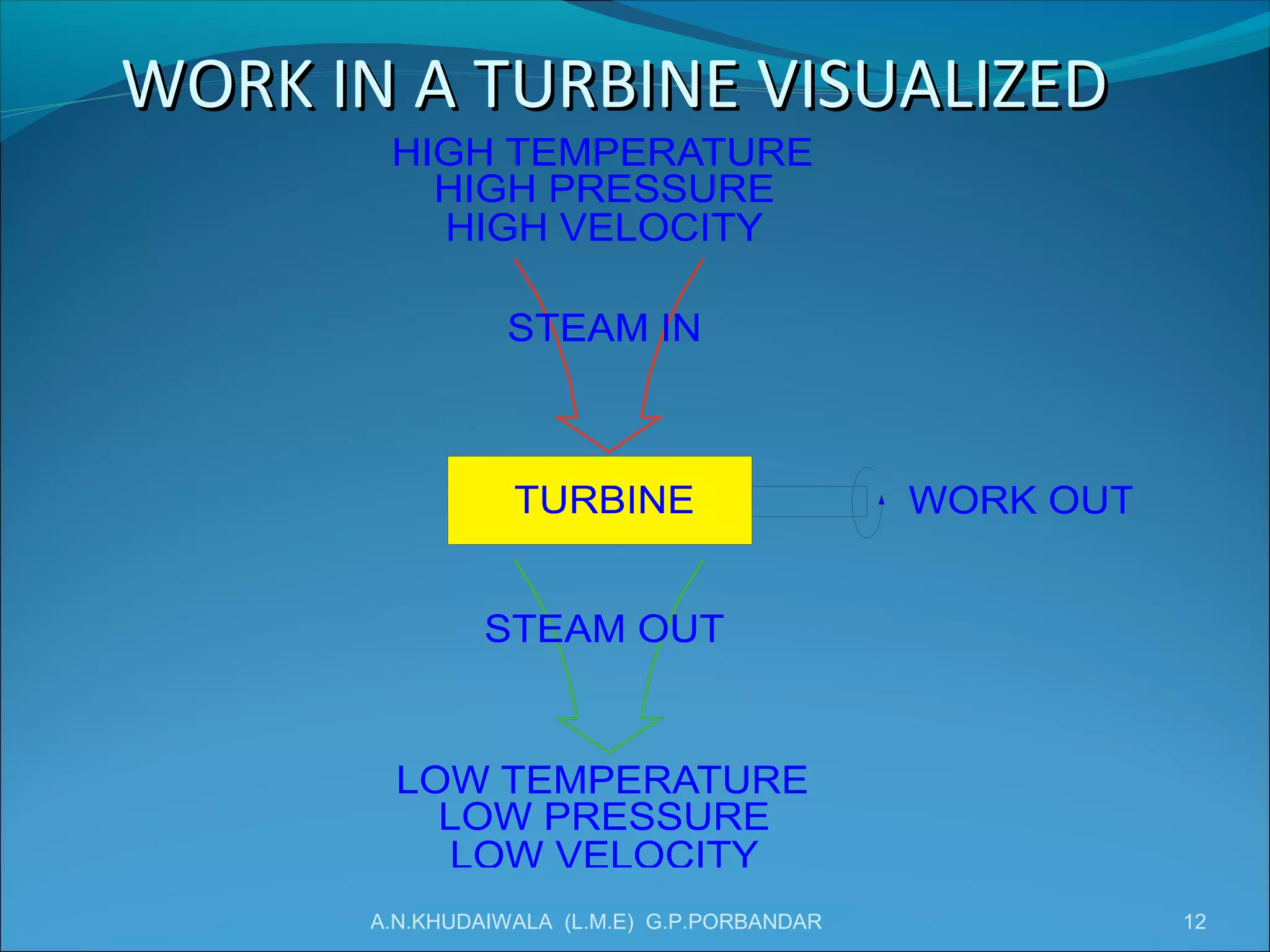 WORK IN A TURBINE VISUALIZED

HIGH TEMPERATURE
HIGH PRESSURE
HIGH VELOCITY

STEAM IN

TURBINE

WORK OUT

STEAM OUT

LOW TEMPERATURE
LOW PRESSURE
LOW VELOCITY

A.N.KHUDAIWALA (L.M.E) G.P.PORBANDAR

12